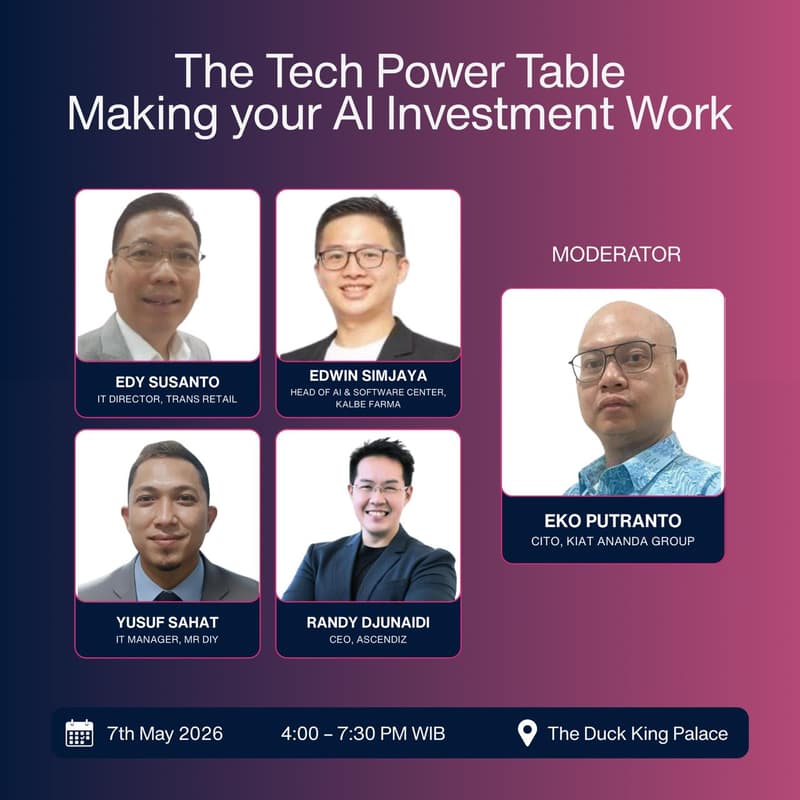 The Tech Power Table
Making your AI Investment Work

EDY SUSANTO
IT DIRECTOR, TRANS RETAIL

EDWIN SIMJAYA
HEAD OF AI & SOFTWARE CENTER, KALBE FARMA

YUSUF SAHAT
IT MANAGER, MR DIY

RANDY DJUNAIDI
CEO, ASCENDIZ

MODERATOR

EKO PUTRANTO
CITO, KIAT ANANDA GROUP

7th May 2026 4:00 – 7:30 PM WIB The Duck King Palace